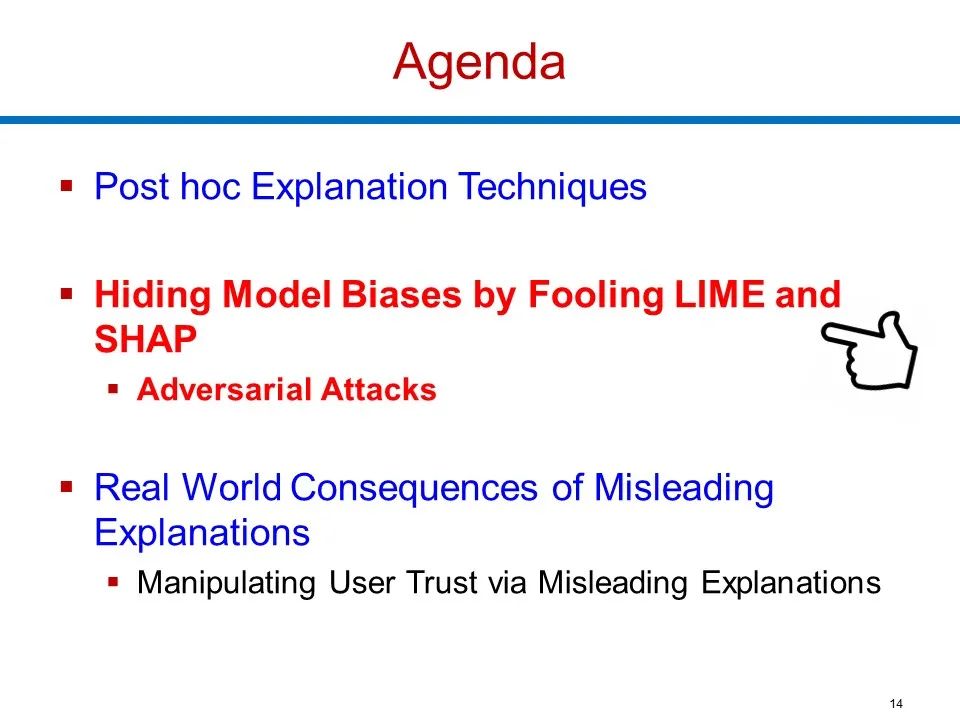 Agenda

▪ Post hoc Explanation Techniques

▪ Hiding Model Biases by Fooling LIME and SHAP
  ▪ Adversarial Attacks

▪ Real World Consequences of Misleading Explanations
  ▪ Manipulating User Trust via Misleading Explanations

14